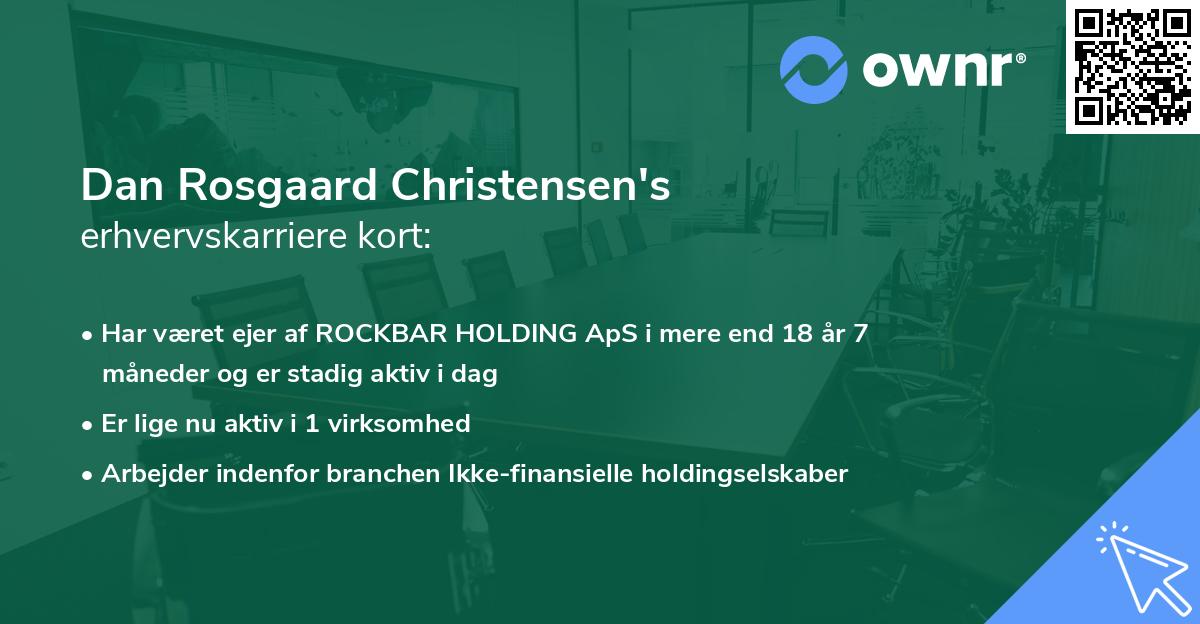 ownr®

Dan Rosgaard Christensen's
erhvervskarriere kort:

• Har været ejer af ROCKBAR HOLDING ApS i mere end 18 år 7 måneder og er stadig aktiv i dag
• Er lige nu aktiv i 1 virksomhed
• Arbejder indenfor branchen Ikke-finansielle holdingselskaber